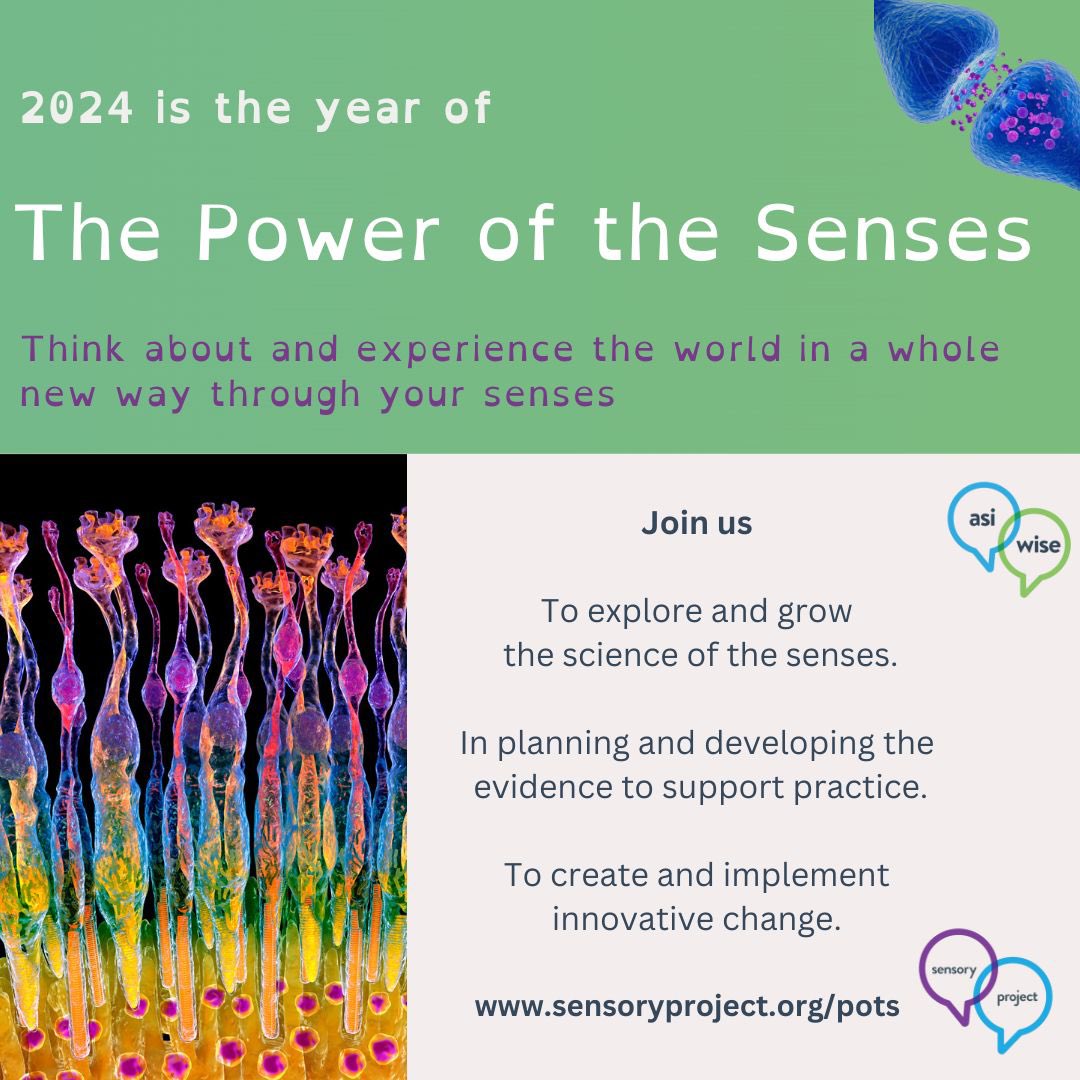 2024 is the year of

The Power of the Senses

Think about and experience the world in a whole new way through your senses

Join us

asi wise

To explore and grow the science of the senses.

In planning and developing the evidence to support practice.

To create and implement innovative change.

www.sensoryproject.org/pots

sensory project